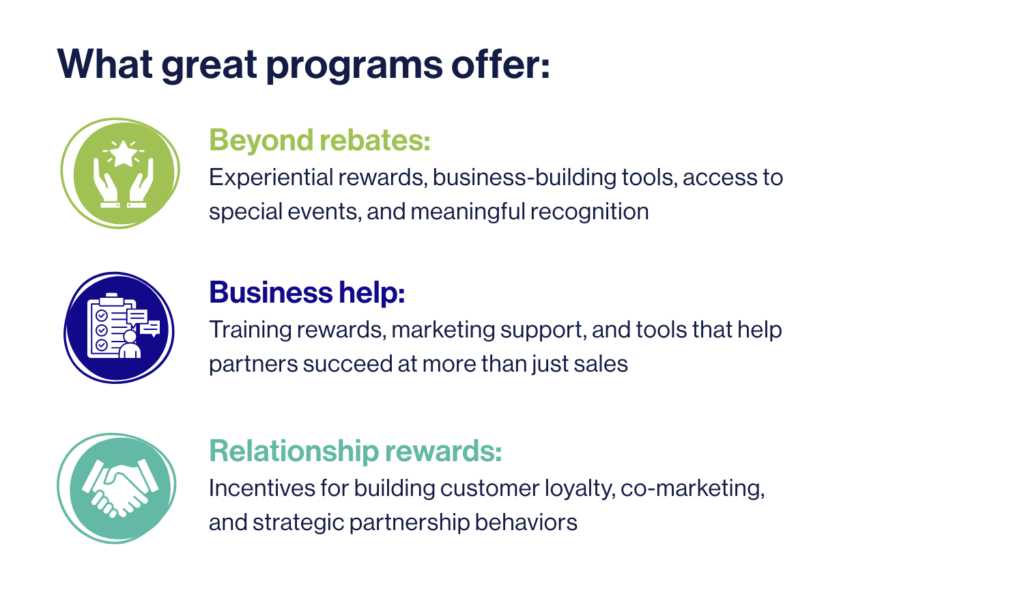 What great programs offer:

Beyond rebates:
Experiential rewards, business-building tools, access to special events, and meaningful recognition

Business help:
Training rewards, marketing support, and tools that help partners succeed at more than just sales

Relationship rewards:
Incentives for building customer loyalty, co-marketing, and strategic partnership behaviors